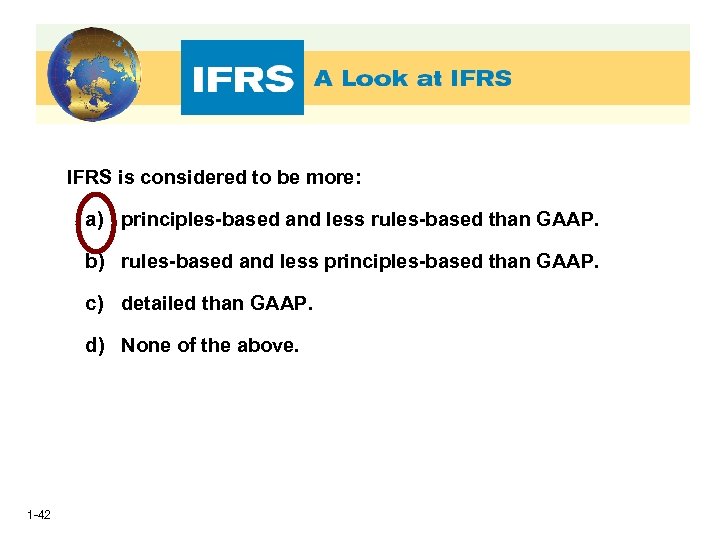 IFRS A Look at IFRS

IFRS is considered to be more:

a) principles-based and less rules-based than GAAP.

b) rules-based and less principles-based than GAAP.

c) detailed than GAAP.

d) None of the above.

1-42